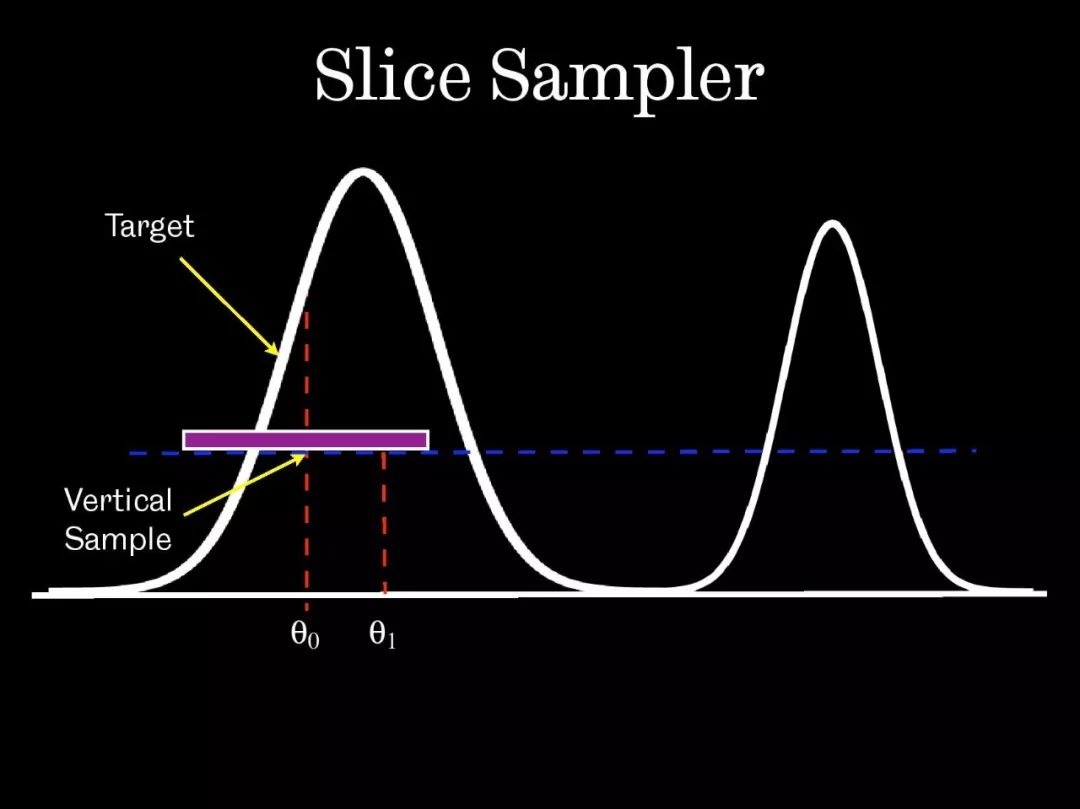 Slice Sampler

Target

Vertical Sample

$\theta_0$ $\theta_1$